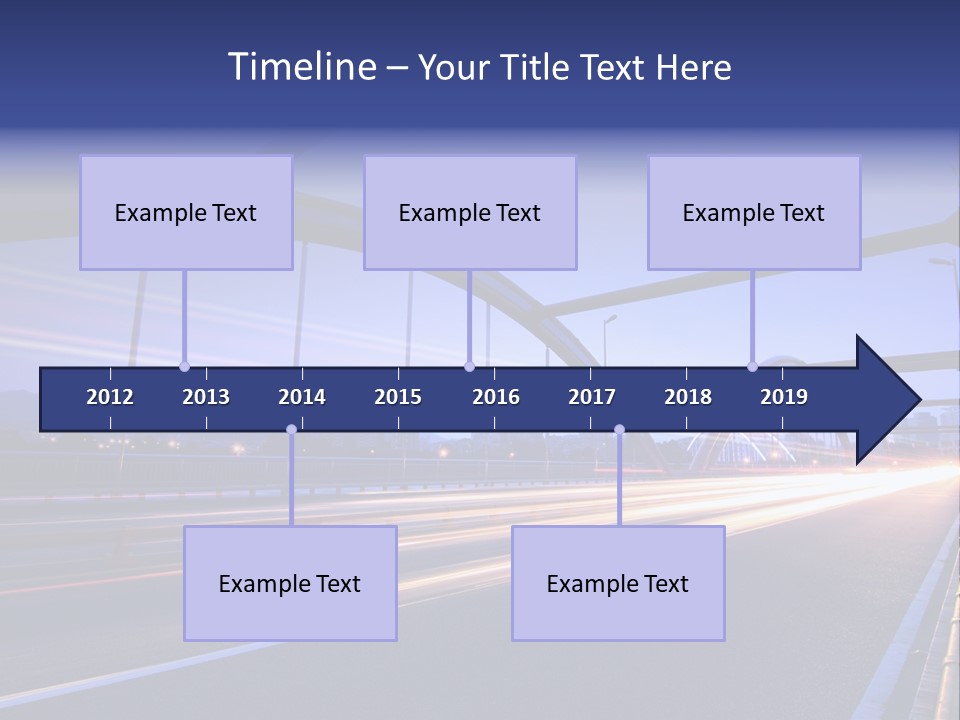 Timeline – Your Title Text Here

Example Text

Example Text

Example Text

2012 2013 2014 2015 2016 2017 2018 2019

Example Text

Example Text